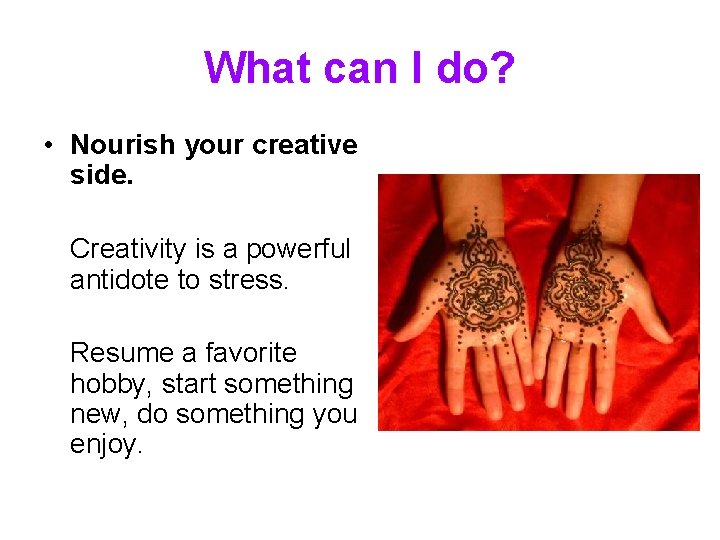 What can I do?

• Nourish your creative side.

Creativity is a powerful antidote to stress.

Resume a favorite hobby, start something new, do something you enjoy.